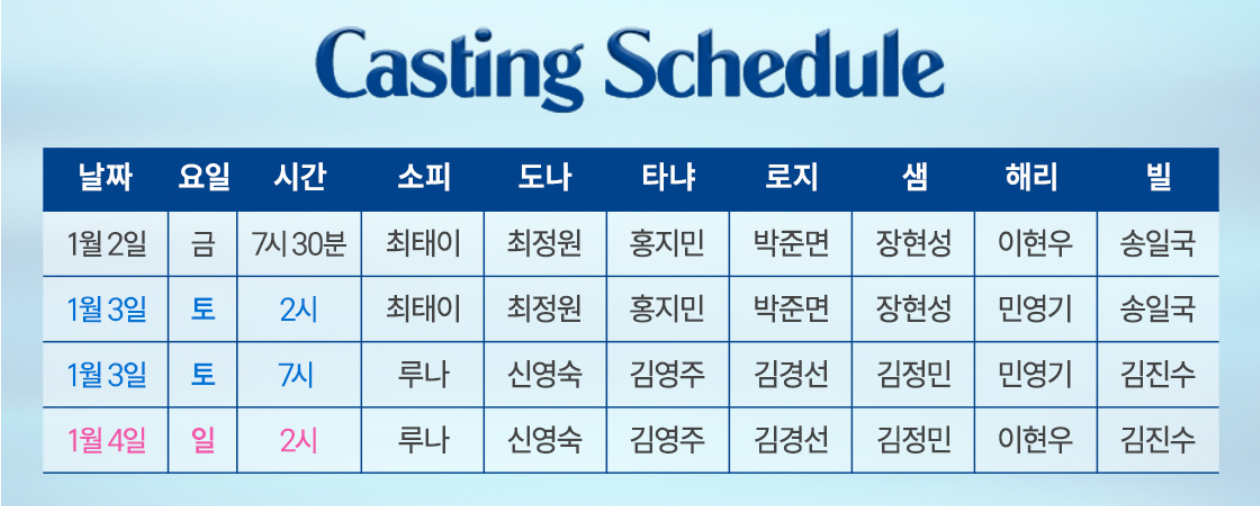 Casting Schedule

| 날짜 | 요일 | 시간 | 소피 | 도나 | 타냐 | 로지 | 샘 | 해리 | 빌 |
|---|---|---|---|---|---|---|---|---|---|
| 1월 2일 | 금 | 7시 30분 | 최태이 | 최정원 | 홍지민 | 박준면 | 장현성 | 이현우 | 송일국 |
| 1월 3일 | 토 | 2시 | 최태이 | 최정원 | 홍지민 | 박준면 | 장현성 | 민영기 | 송일국 |
| 1월 3일 | 토 | 7시 | 루나 | 신영숙 | 김영주 | 김경선 | 김정민 | 민영기 | 김진수 |
| 1월 4일 | 일 | 2시 | 루나 | 신영숙 | 김영주 | 김경선 | 김정민 | 이현우 | 김진수 |